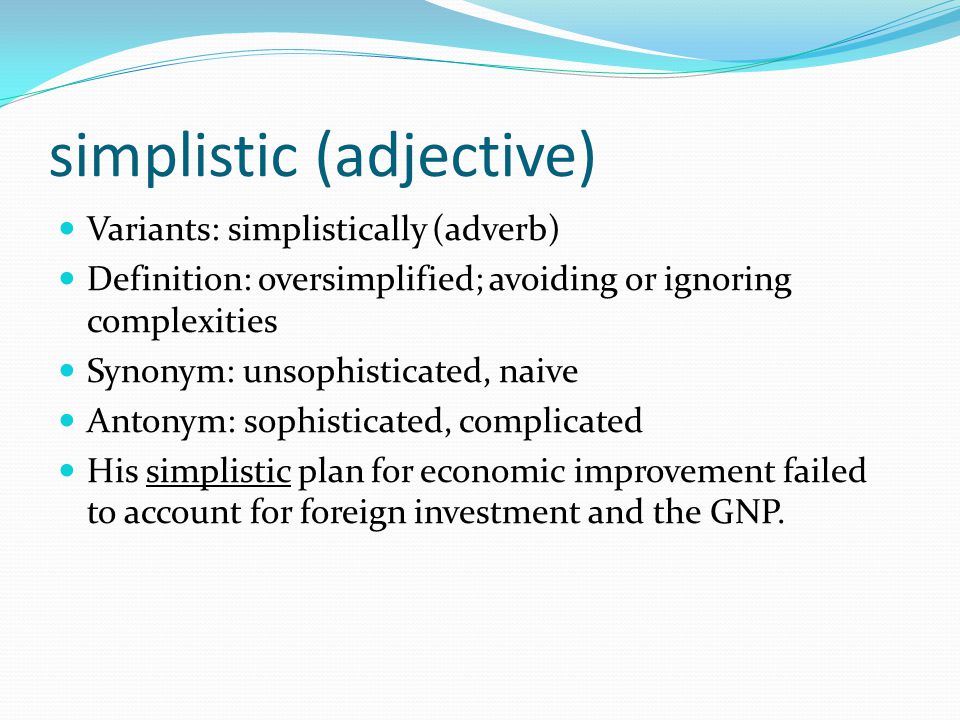 simplistic (adjective)

- Variants: simplistically (adverb)
- Definition: oversimplified; avoiding or ignoring complexities
- Synonym: unsophisticated, naive
- Antonym: sophisticated, complicated
- His simplistic plan for economic improvement failed to account for foreign investment and the GNP.